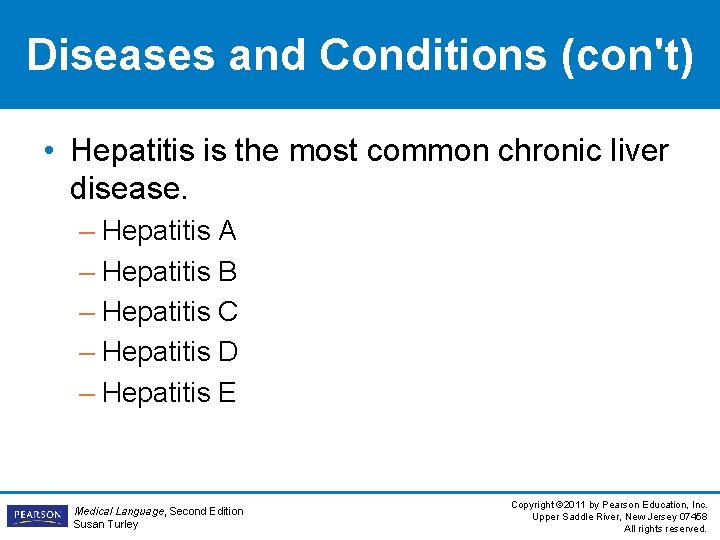 Diseases and Conditions (con't)

• Hepatitis is the most common chronic liver disease.

– Hepatitis A
– Hepatitis B
– Hepatitis C
– Hepatitis D
– Hepatitis E

PEARSON

Medical Language, Second Edition
Susan Turley

Copyright ©2011 by Pearson Education, Inc.
Upper Saddle River, New Jersey 07458
All rights reserved.